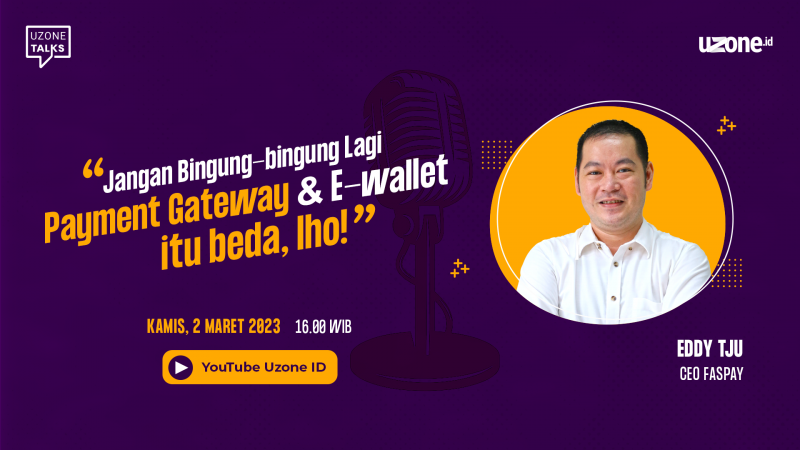 UZONE TALKS

uzone.id

“Jangan Bingung-bingung Lagi Payment Gateway & E-wallet itu beda, lho!”

KAMIS, 2 MARET 2023 16.00 WIB

YouTube Uzone ID

EDDY TJU
CEO FASPAY